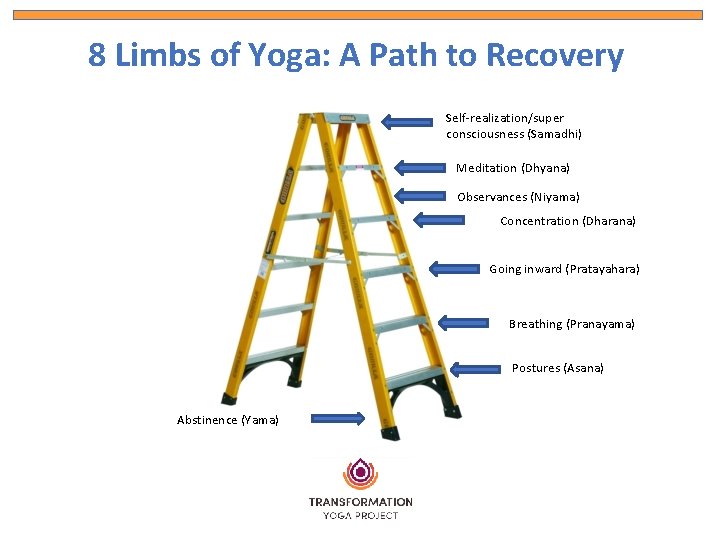 8 Limbs of Yoga: A Path to Recovery

Self-realization/super consciousness (Samadhi)

Meditation (Dhyana)

Observances (Niyama)

Concentration (Dharana)

Going inward (Pratayahara)

Breathing (Pranayama)

Postures (Asana)

Abstinence (Yama)

TRANSFORMATION
YOGA PROJECT